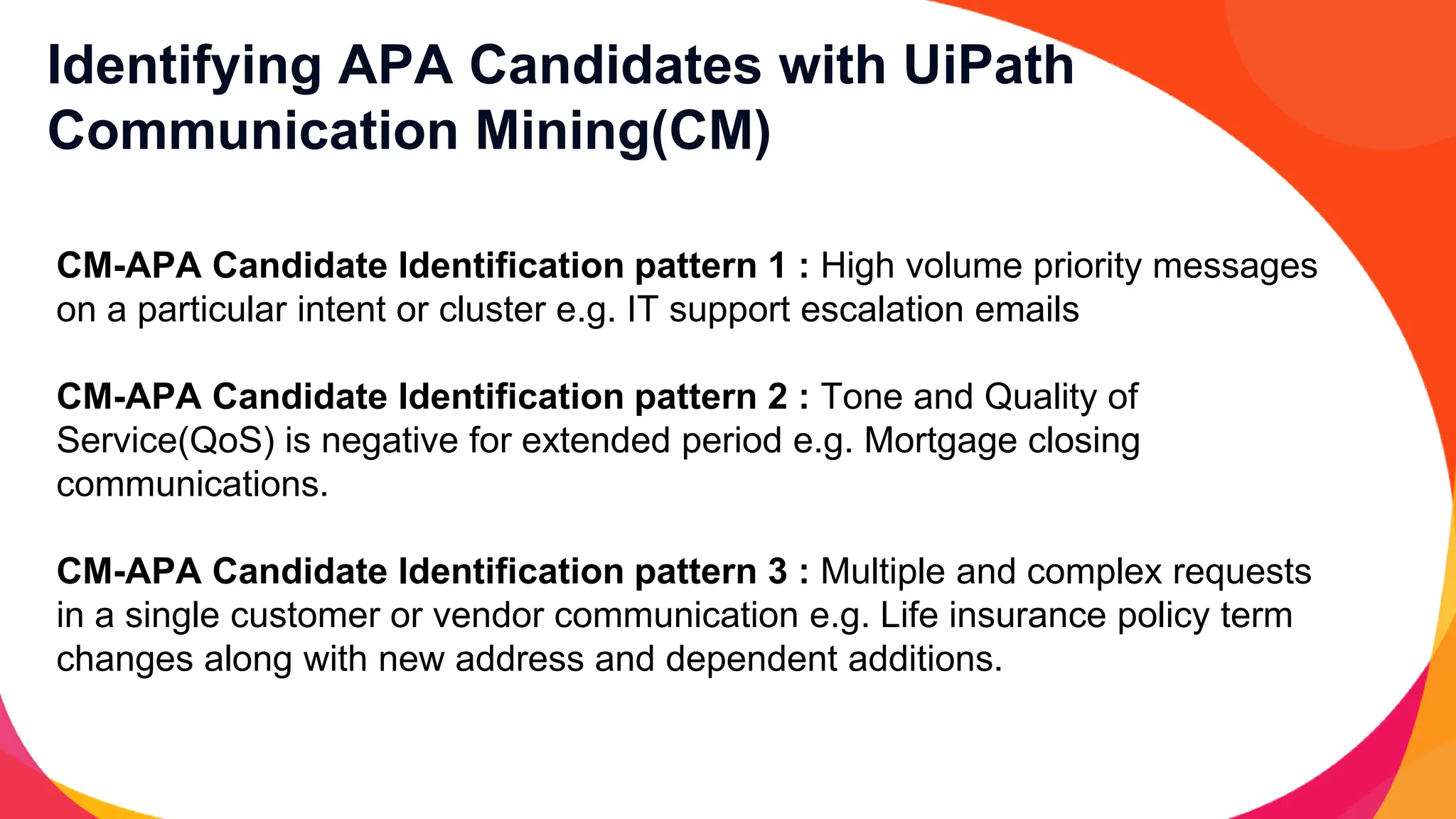 Identifying APA Candidates with UiPath Communication Mining(CM)

CM-APA Candidate Identification pattern 1 : High volume priority messages on a particular intent or cluster e.g. IT support escalation emails

CM-APA Candidate Identification pattern 2 : Tone and Quality of Service(QoS) is negative for extended period e.g. Mortgage closing communications.

CM-APA Candidate Identification pattern 3 : Multiple and complex requests in a single customer or vendor communication e.g. Life insurance policy term changes along with new address and dependent additions.